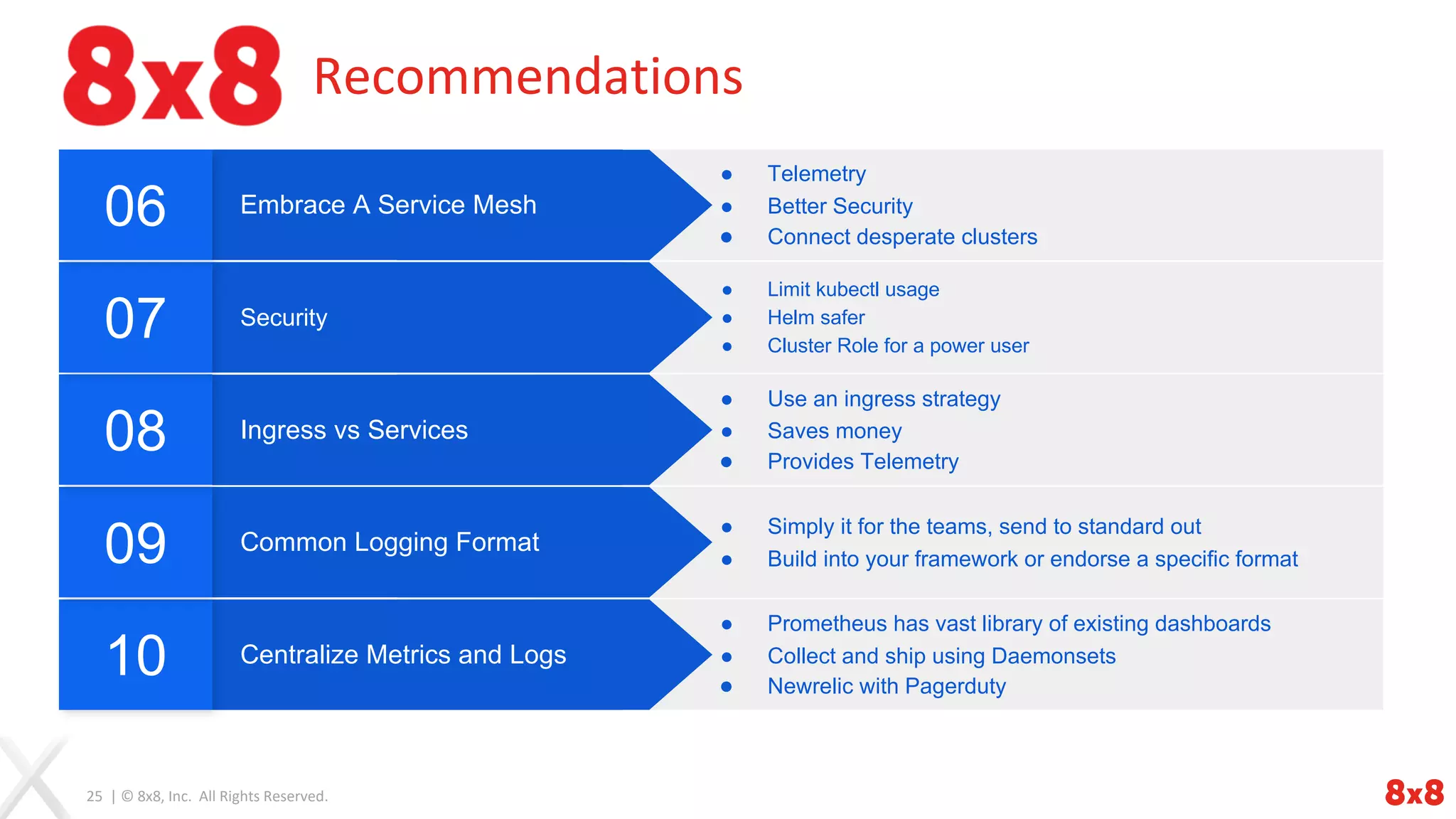 8x8 Recommendations

06 Embrace A Service Mesh

- Telemetry
- Better Security
- Connect desperate clusters

07 Security

- Limit kubectl usage
- Helm safer
- Cluster Role for a power user

08 Ingress vs Services

- Use an ingress strategy
- Saves money
- Provides Telemetry

09 Common Logging Format

- Simply it for the teams, send to standard out
- Build into your framework or endorse a specific format

10 Centralize Metrics and Logs

- Prometheus has vast library of existing dashboards
- Collect and ship using Daemonsets
- Newrelic with Pagerduty

25 | © 8x8, Inc. All Rights Reserved.

8x8